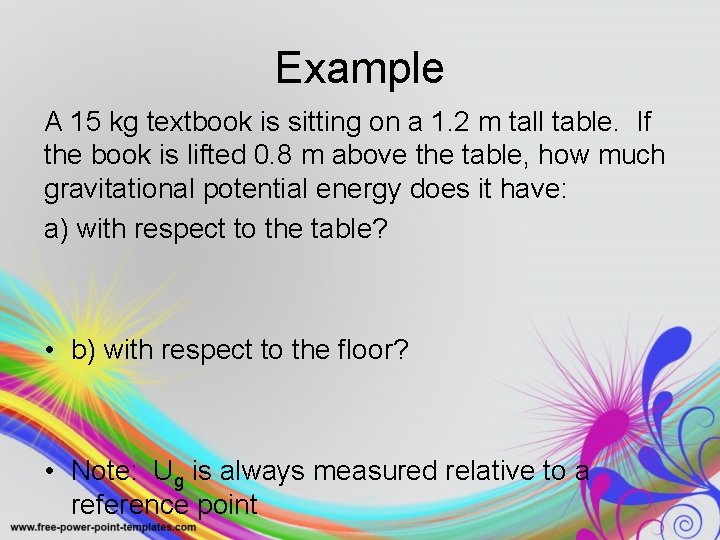 Example

A 15 kg textbook is sitting on a 1.2 m tall table. If the book is lifted 0.8 m above the table, how much gravitational potential energy does it have:

a) with respect to the table?

• b) with respect to the floor?

• Note: $U_g$ is always measured relative to a reference point

www.free-power-point-templates.com